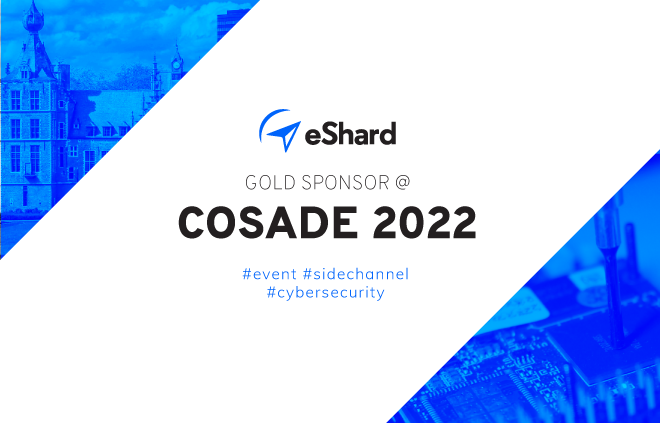 eShard

GOLD SPONSOR @

COSADE 2022

#event #sidechannel
#cybersecurity